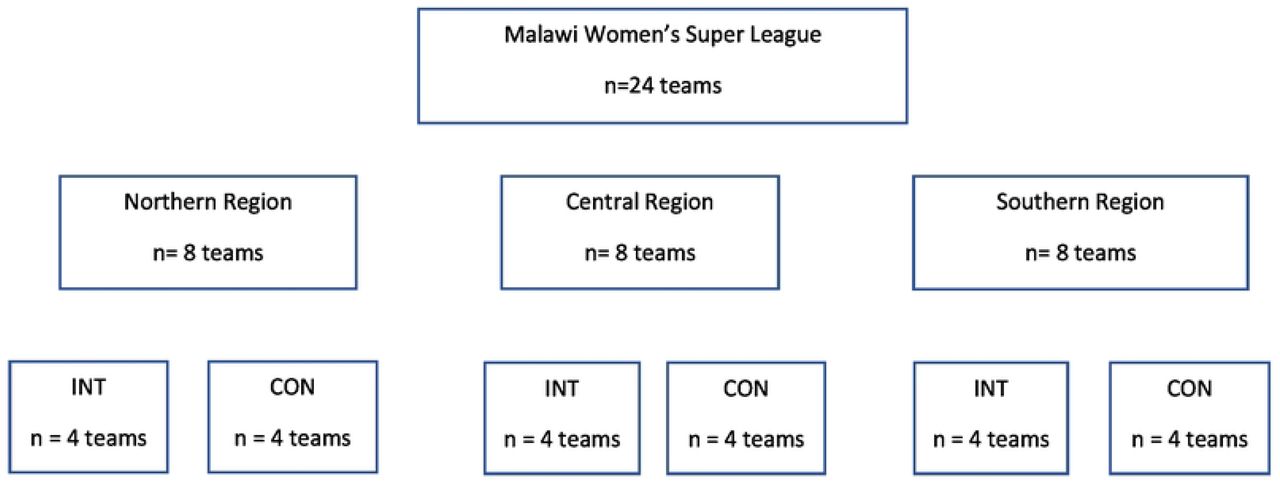 Malawi Women's Super League

n=24 teams

Northern Region

n= 8 teams

Central Region

n= 8 teams

Southern Region

n= 8 teams

INT

n = 4 teams

CON

n = 4 teams

INT

n = 4 teams

CON

n = 4 teams

INT

n = 4 teams

CON

n = 4 teams